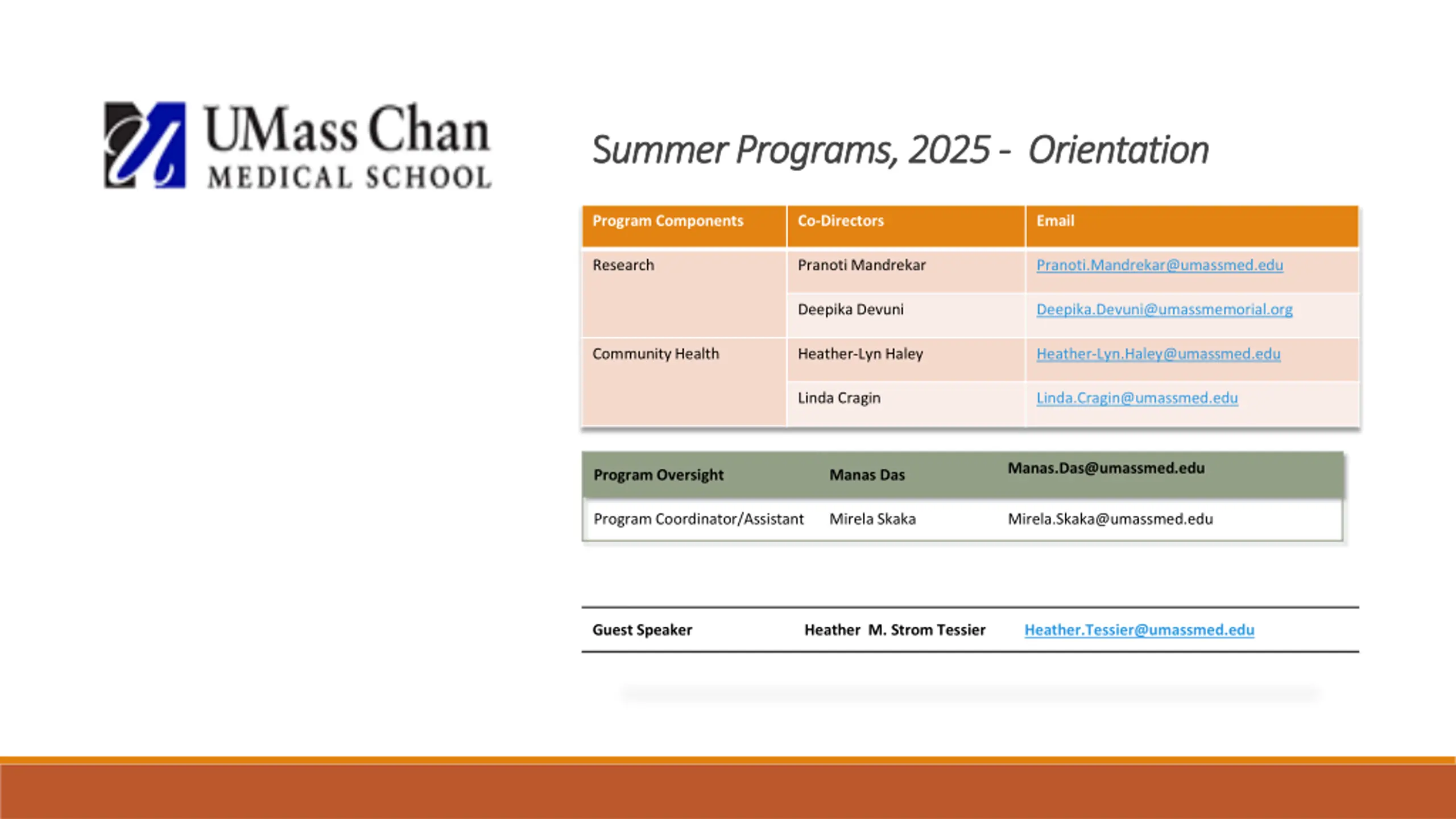 UMass Chan
MEDICAL SCHOOL

Summer Programs, 2025 - Orientation

| Program Components | Co-Directors | Email |
|---|---|---|
| Research | Pranoti Mandrekar | Pranoti.Mandrekar@umassmed.edu |
| | Deepika Devuni | Deepika.Devuni@umassmemorial.org |
| Community Health | Heather-Lyn Haley | Heather-Lyn.Haley@umassmed.edu |
| | Linda Cragin | Linda.Cragin@umassmed.edu |

| Program Oversight | Manas Das | Manas.Das@umassmed.edu |
|---|---|---|
| Program Coordinator/Assistant | Mirela Skaka | Mirela.Skaka@umassmed.edu |

| Guest Speaker | Heather M. Strom Tessier | Heather.Tessier@umassmed.edu |
|---|---|---|